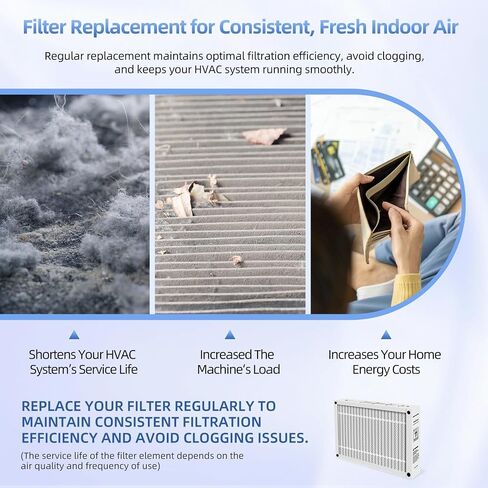 Filter Replacement for Consistent, Fresh Indoor Air

Regular replacement maintains optimal filtration efficiency, avoid clogging, and keeps your HVAC system running smoothly.

Shortens Your HVAC System's Service Life

Increased The Machine's Load

Increases Your Home Energy Costs

REPLACE YOUR FILTER REGULARLY TO MAINTAIN CONSISTENT FILTRATION EFFICIENCY AND AVOID CLOGGING ISSUES.

(The service life of the filter element depends on the air quality and frequency of use)